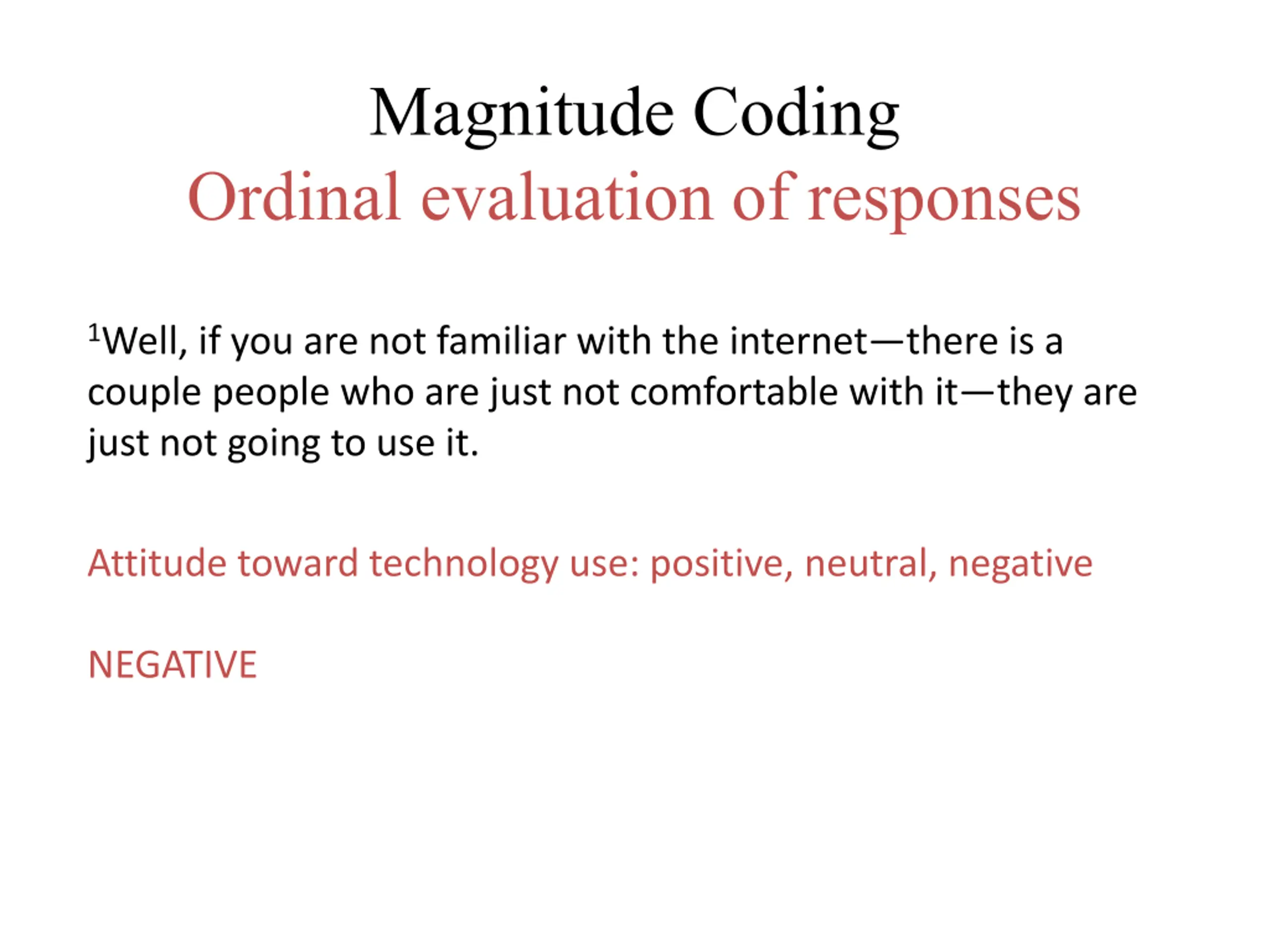 Magnitude Coding
Ordinal evaluation of responses

$^1$Well, if you are not familiar with the internet—there is a couple people who are just not comfortable with it—they are just not going to use it.

Attitude toward technology use: positive, neutral, negative

NEGATIVE